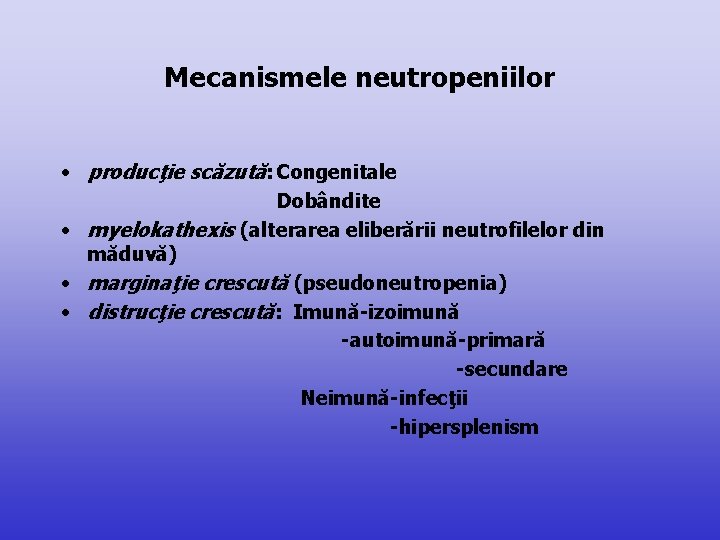 Mecanismele neutropeniilor

• producţie scăzută: Congenitale
Dobândite
• myelokathexis (alterarea eliberării neutrofilelor din măduvă)
• marginaţie crescută (pseudoneutropenia)
• distrucţie crescută: Imună-izoimună
-autoimună-primară
-secundare
Neimună-infecţii
-hipersplenism